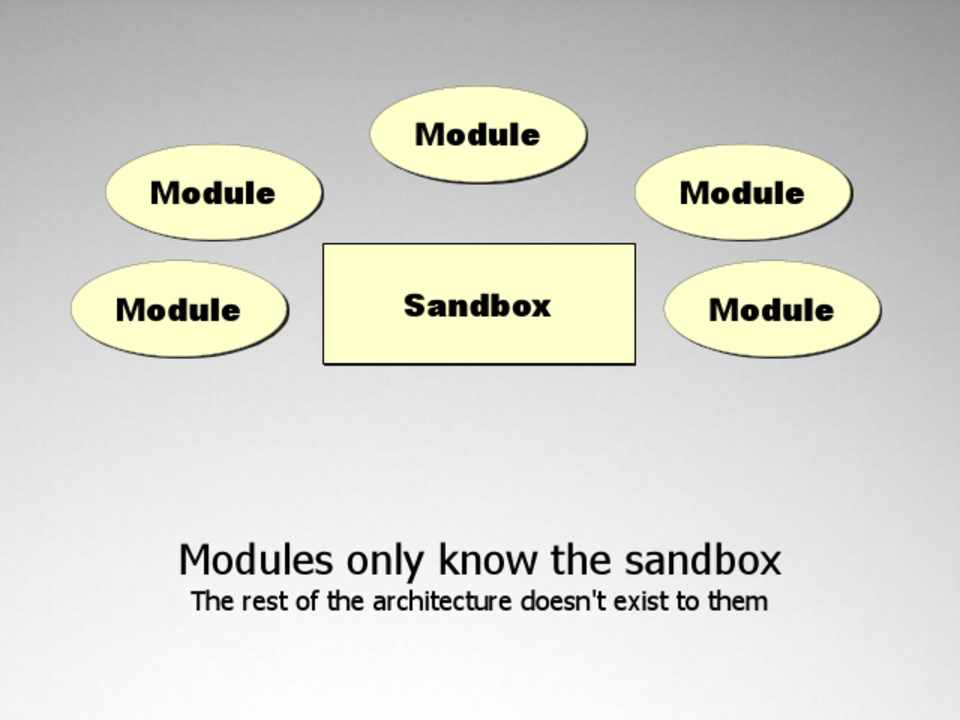 Module

Module

Module

Module

Sandbox

Module

Modules only know the sandbox
The rest of the architecture doesn't exist to them